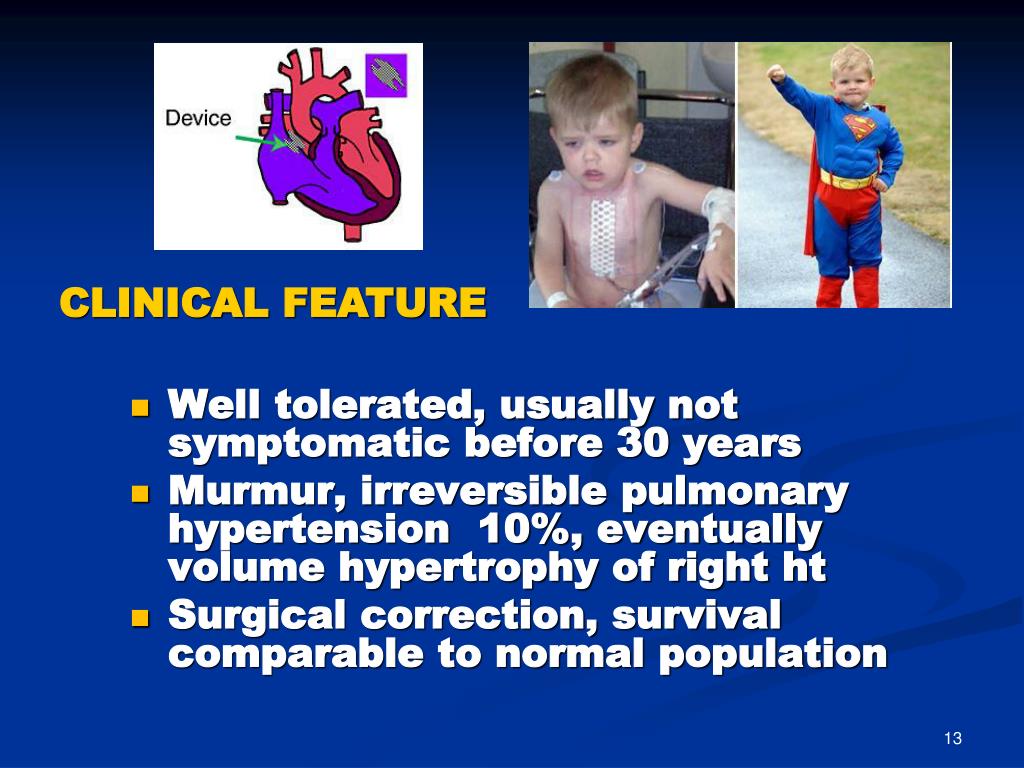 Device

CLINICAL FEATURE

- Well tolerated, usually not symptomatic before 30 years
- Murmur, irreversible pulmonary hypertension 10%, eventually volume hypertrophy of right ht
- Surgical correction, survival comparable to normal population

13